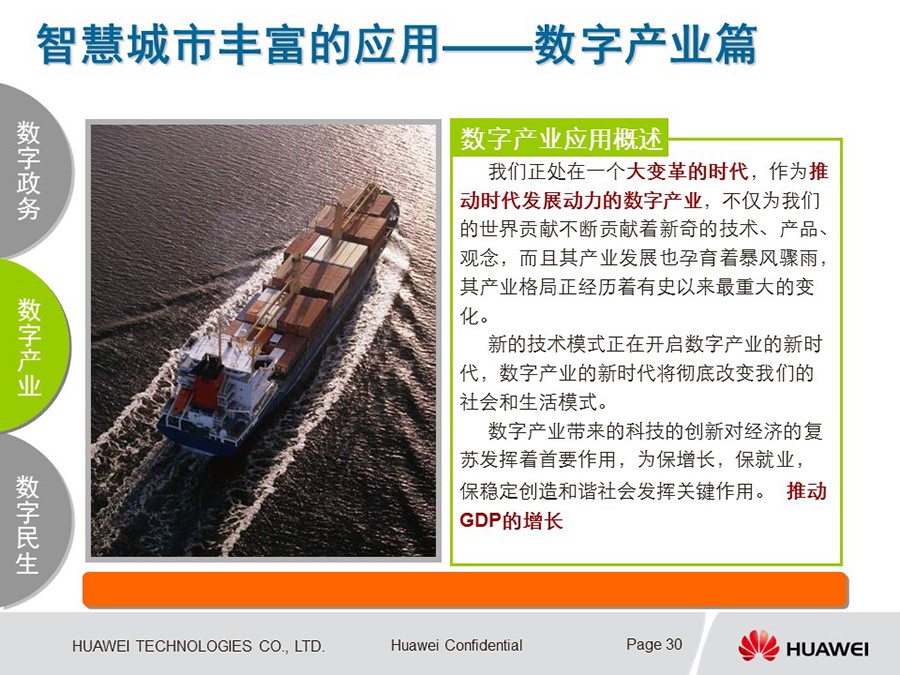 智慧城市丰富的应用——数字产业篇

数字政务

数字产业

数字民生

数字产业应用概述

我们正处在一个大变革的时代，作为推动时代发展动力的数字产业，不仅为我们的世界贡献不断贡献着新奇的技术、产品、观念，而且其产业发展也孕育着暴风骤雨，其产业格局正经历着有史以来最重大的变化。

新的技术模式正在开启数字产业的新时代，数字产业的新时代将彻底改变我们的社会和生活模式。

数字产业带来的科技的创新对经济的复苏发挥着首要作用，为保增长，保就业，保稳定创造和谐社会发挥关键作用。 推动GDP的增长

HUAWEI TECHNOLOGIES CO., LTD.

Huawei Confidential

Page 30

HUAWEI